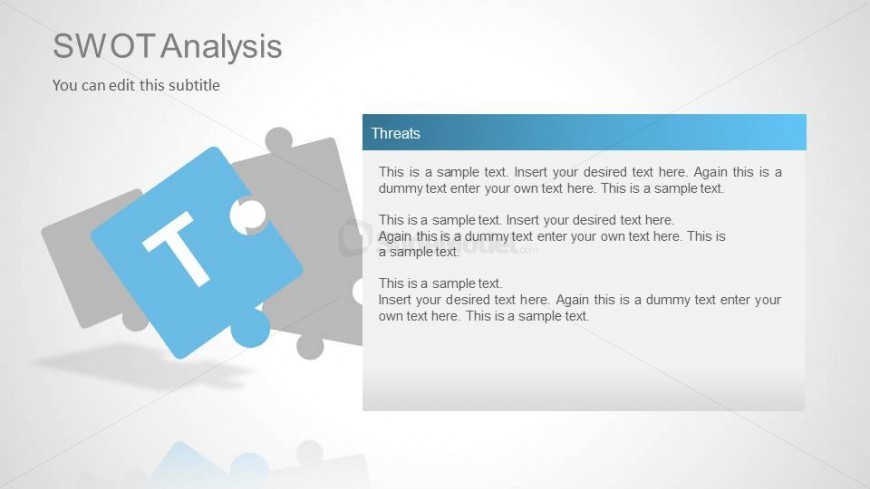 SWOT Analysis

You can edit this subtitle

T

Threats

This is a sample text. Insert your desired text here. Again this is a dummy text enter your own text here. This is a sample text.

This is a sample text. Insert your desired text here.
Again this is a dummy text enter your own text here. This is a sample text.

This is a sample text.
Insert your desired text here. Again this is a dummy text enter your own text here. This is a sample text.